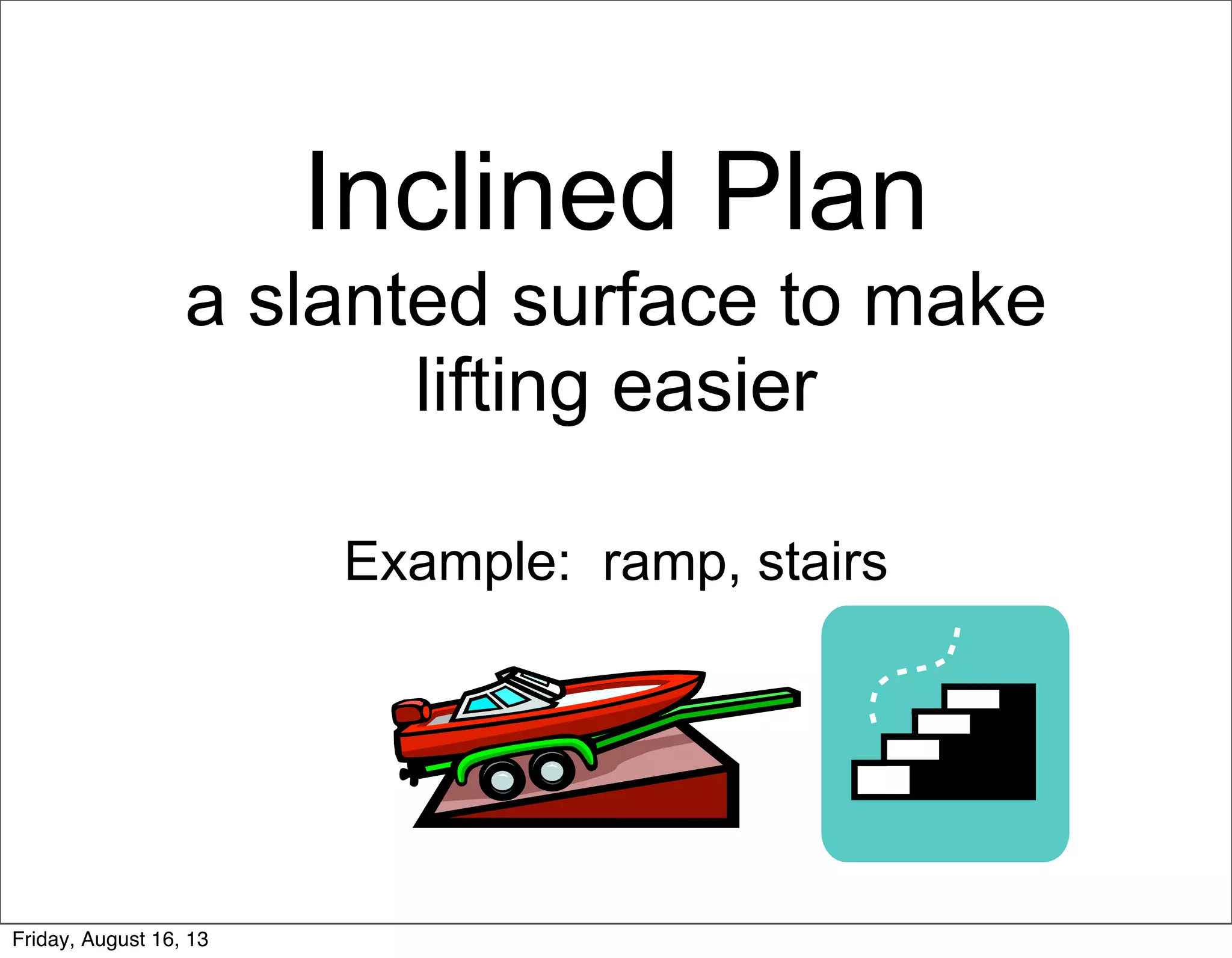 Inclined Plan

a slanted surface to make lifting easier

Example:  ramp, stairs

Friday, August 16, 13